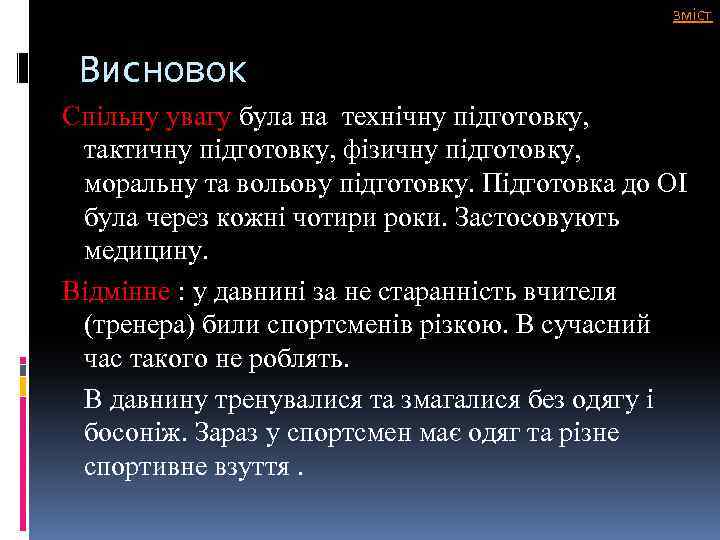 зміст

Висновок

Спільну увагу була на технічну підготовку, тактичну підготовку, фізичну підготовку, моральну та вольову підготовку. Підготовка до ОІ була через кожні чотири роки. Застосовують медицину.

Відмінне : у давнині за не старанність вчителя (тренера) били спортсменів різкою. В сучасний час такого не роблять.

В давнину тренувалися та змагалися без одягу і босоніж. Зараз у спортсмен має одяг та різне спортивне взуття .